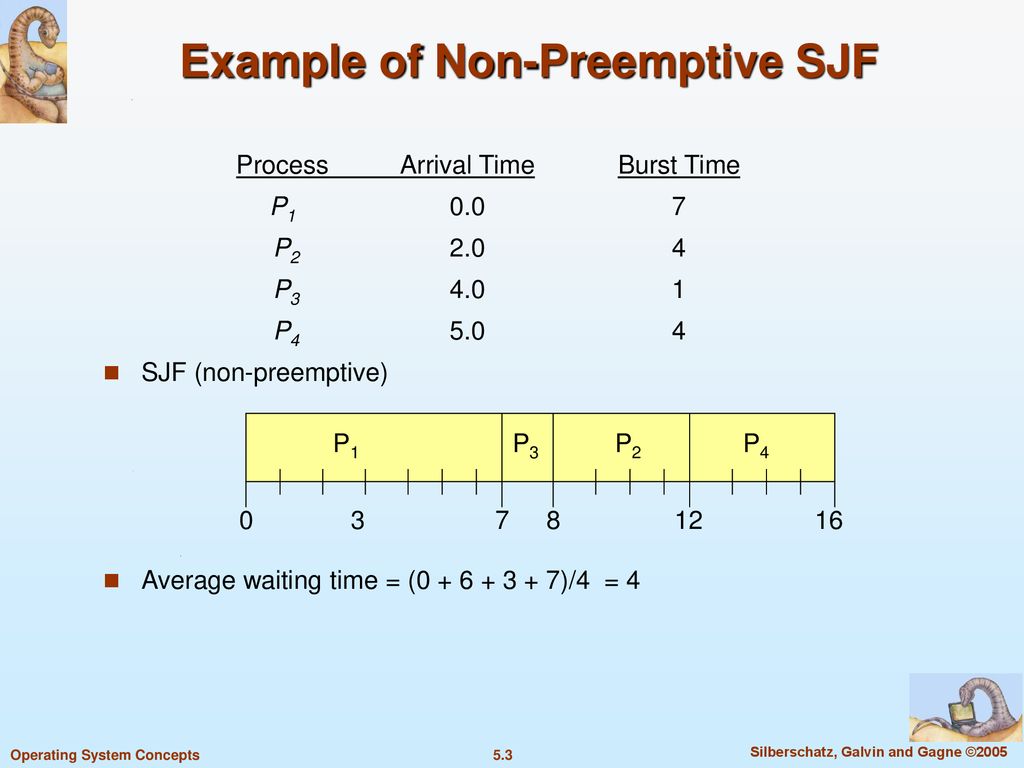 Example of Non-Preemptive SJF

| Process | Arrival Time | Burst Time |
|---|---|---|
| $P_1$ | 0.0 | 7 |
| $P_2$ | 2.0 | 4 |
| $P_3$ | 4.0 | 1 |
| $P_4$ | 5.0 | 4 |

SJF (non-preemptive)

$P_1$ $P_3$ $P_2$ $P_4$

0 3 7 8 12 16

Average waiting time = (0 + 6 + 3 + 7)/4 = 4

Operating System Concepts 5.3 Silberschatz, Galvin and Gagne ©2005